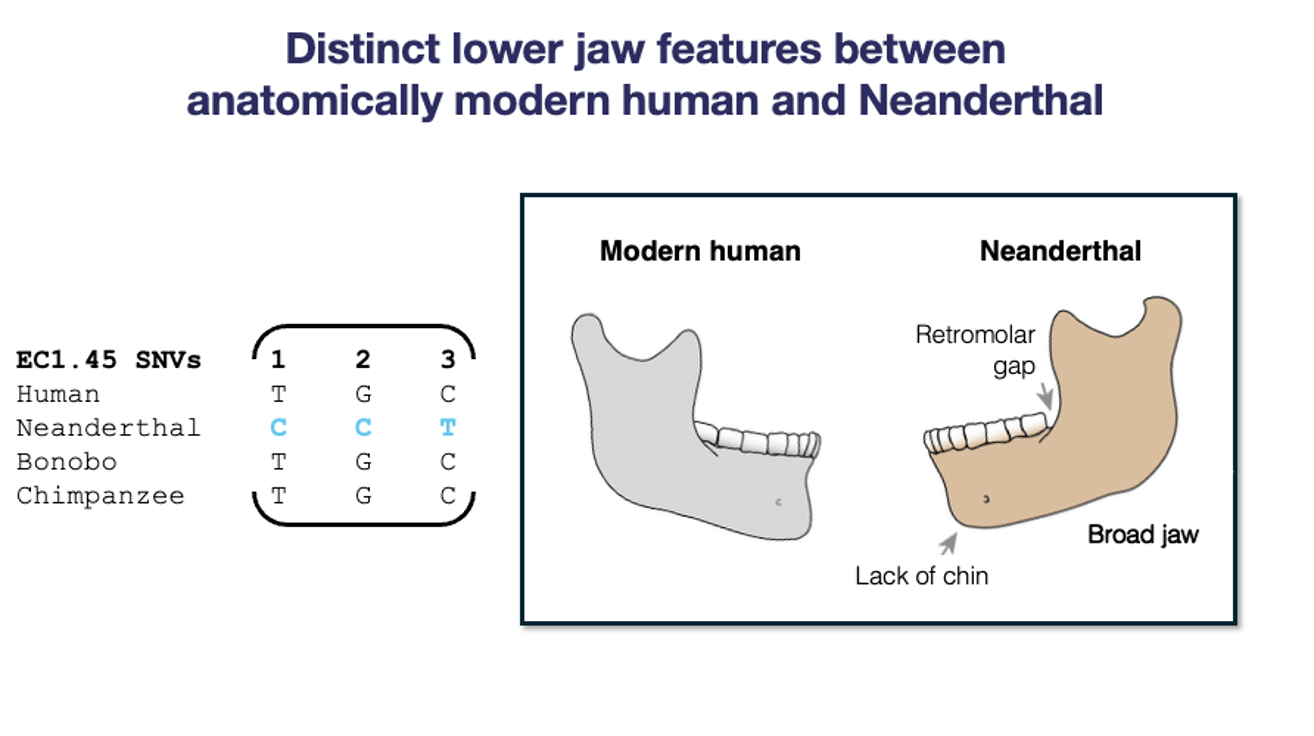 Distinct lower jaw features between anatomically modern human and Neanderthal

| EC1.45 SNVs | 1 | 2 | 3 |
|---|---|---|---|
| Human | T | G | C |
| Neanderthal | C | C | T |
| Bonobo | T | G | C |
| Chimpanzee | T | G | C |

Modern human

Neanderthal

Retromolar gap

Broad jaw

Lack of chin